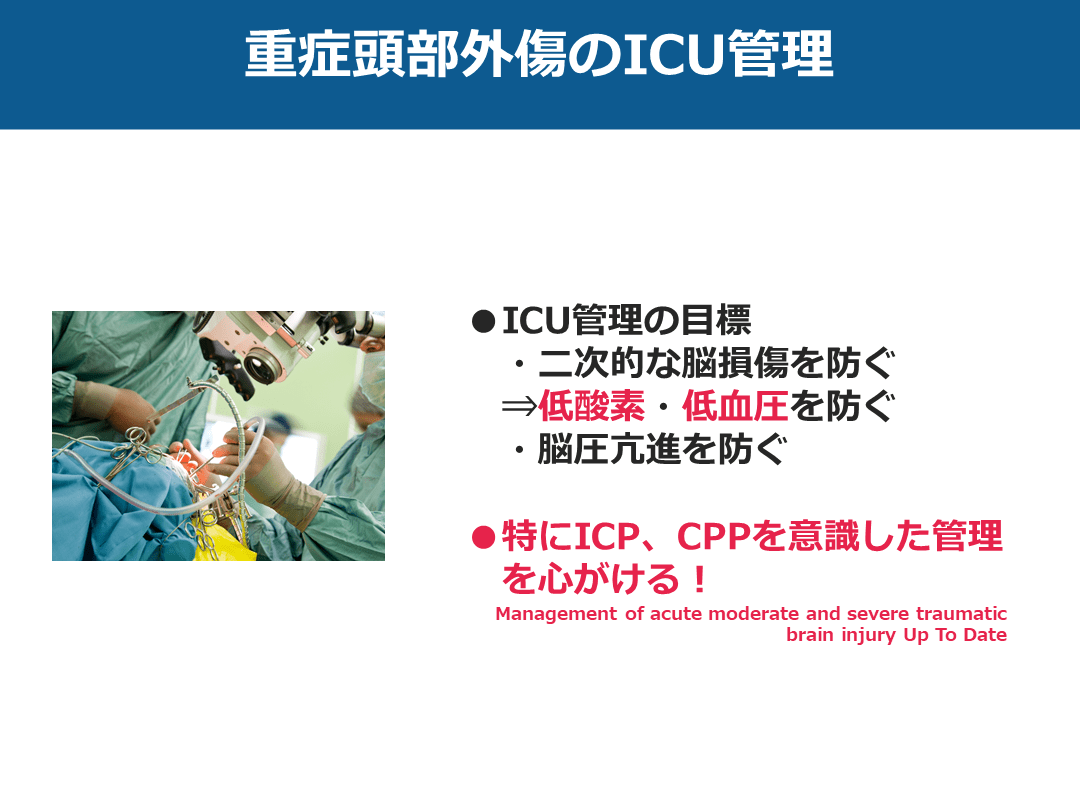 重症頭部外傷のICU管理

●ICU管理の目標
・二次的な脳損傷を防ぐ
⇒低酸素・低血圧を防ぐ
・脳圧亢進を防ぐ

●特にICP、CPPを意識した管理を心がける！

Management of acute moderate and severe traumatic brain injury Up To Date